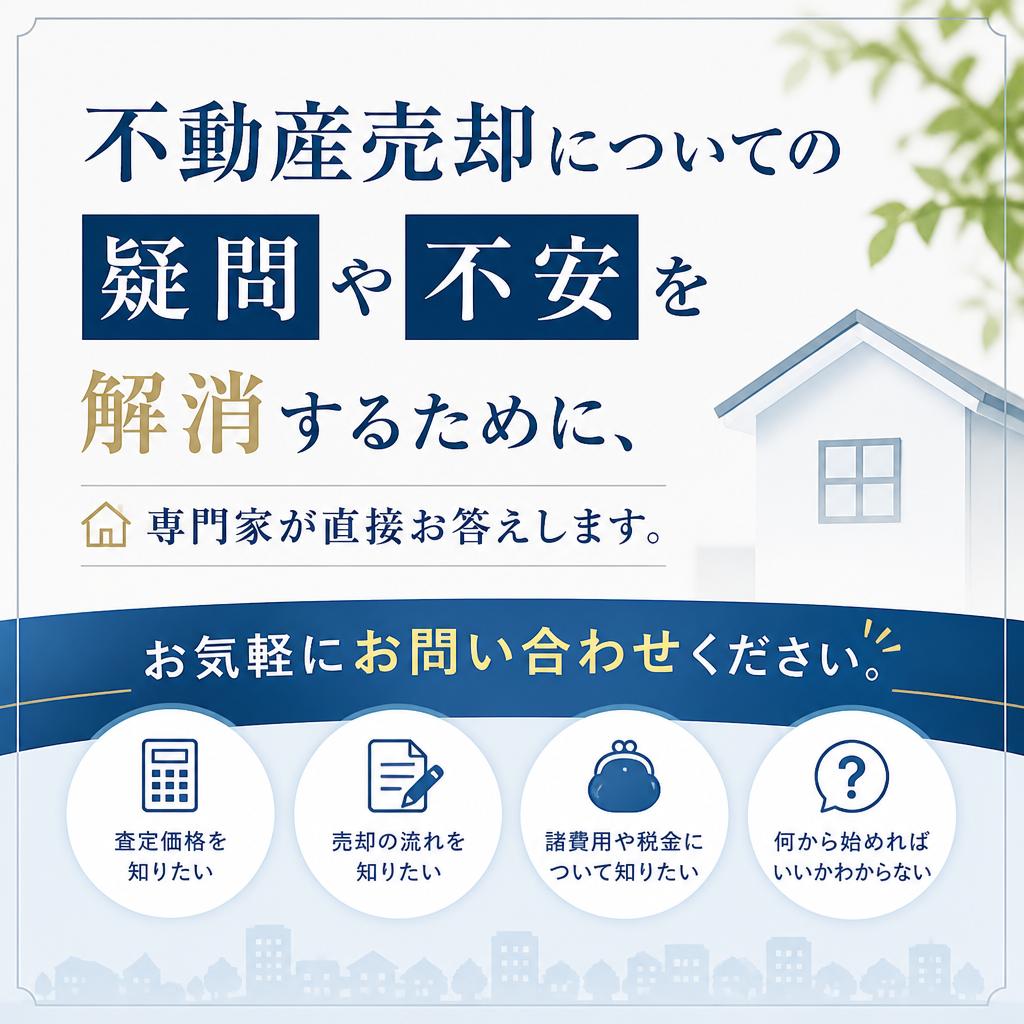 不動産売却についての
疑問や不安を
解消するために、

専門家が直接お答えします。

お気軽にお問い合わせください。

査定価格を知りたい

売却の流れを知りたい

諸費用や税金について知りたい

何から始めればいいかわからない